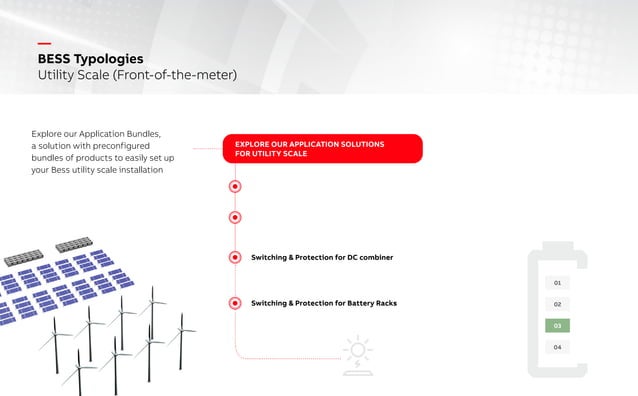 BESS Typologies
Utility Scale (Front-of-the-meter)

Explore our Application Bundles, a solution with preconfigured bundles of products to easily set up your Bess utility scale installation

EXPLORE OUR APPLICATION SOLUTIONS FOR UTILITY SCALE

Switching & Protection for DC combiner

Switching & Protection for Battery Racks

01
02
03
04